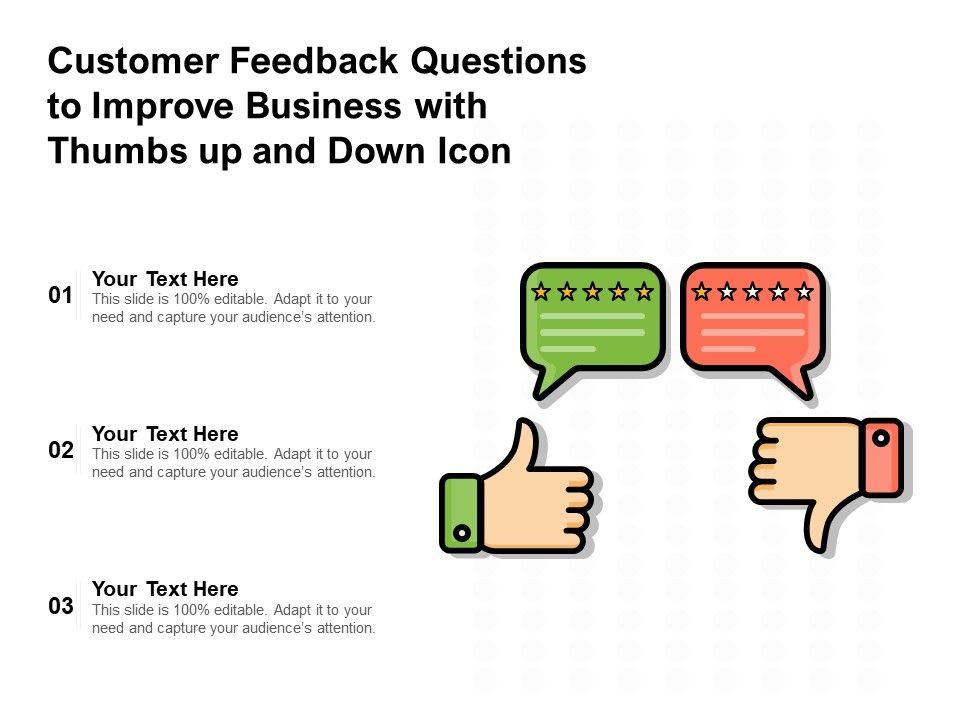 Customer Feedback Questions to Improve Business with Thumbs up and Down Icon

01
Your Text Here
This slide is 100% editable. Adapt it to your need and capture your audience's attention.

02
Your Text Here
This slide is 100% editable. Adapt it to your need and capture your audience's attention.

03
Your Text Here
This slide is 100% editable. Adapt it to your need and capture your audience's attention.